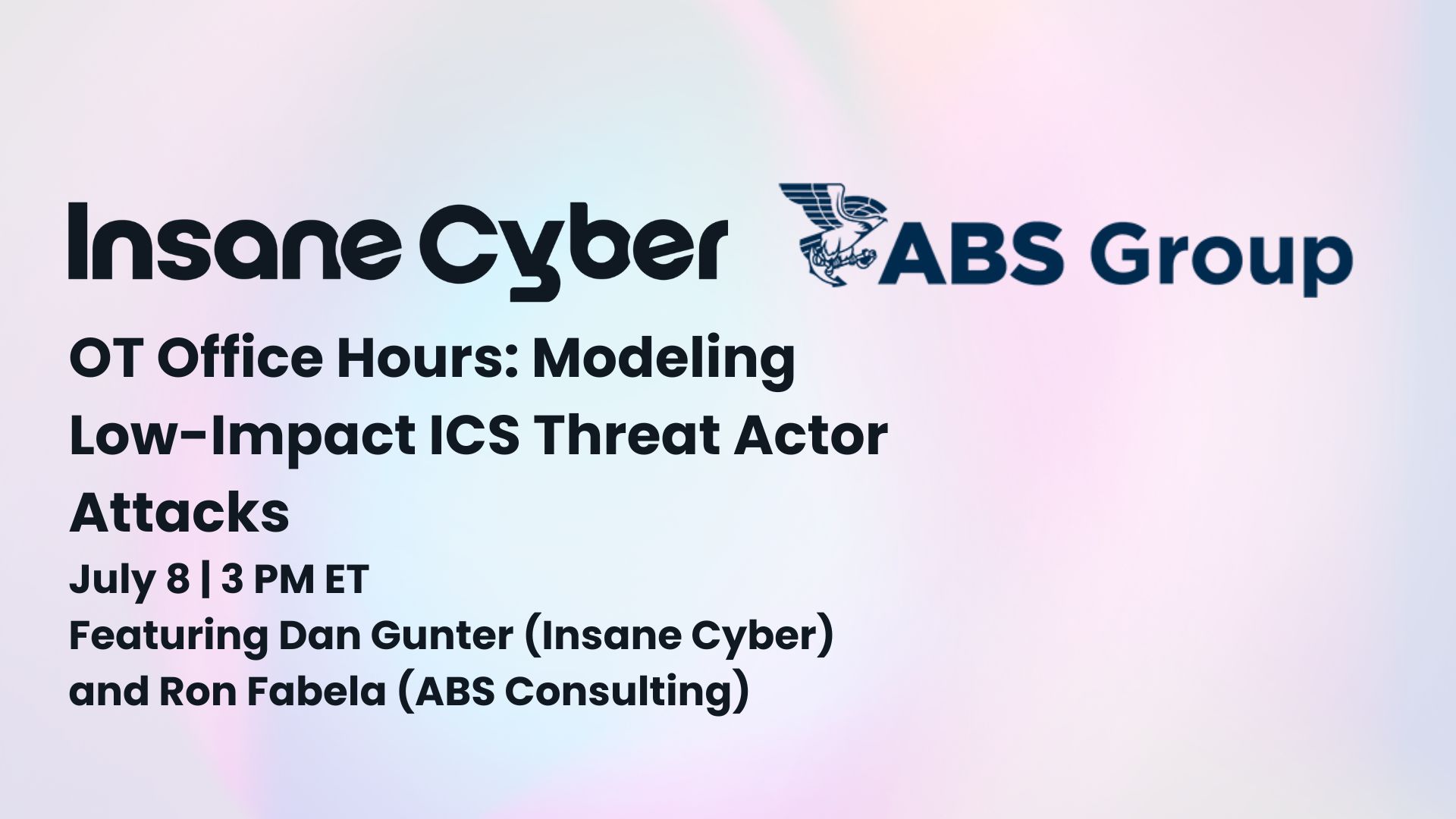 Insane Cyber

ABS Group

OT Office Hours: Modeling Low-Impact ICS Threat Actor Attacks

July 8 | 3 PM ET
Featuring Dan Gunter (Insane Cyber) and Ron Fabela (ABS Consulting)